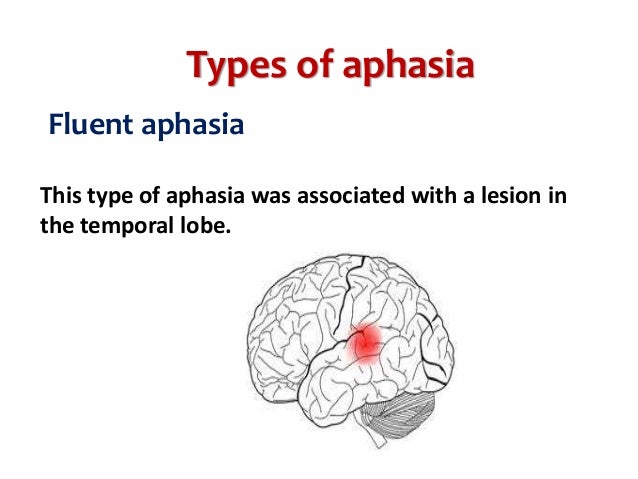 Types of aphasia

Fluent aphasia

This type of aphasia was associated with a lesion in the temporal lobe.